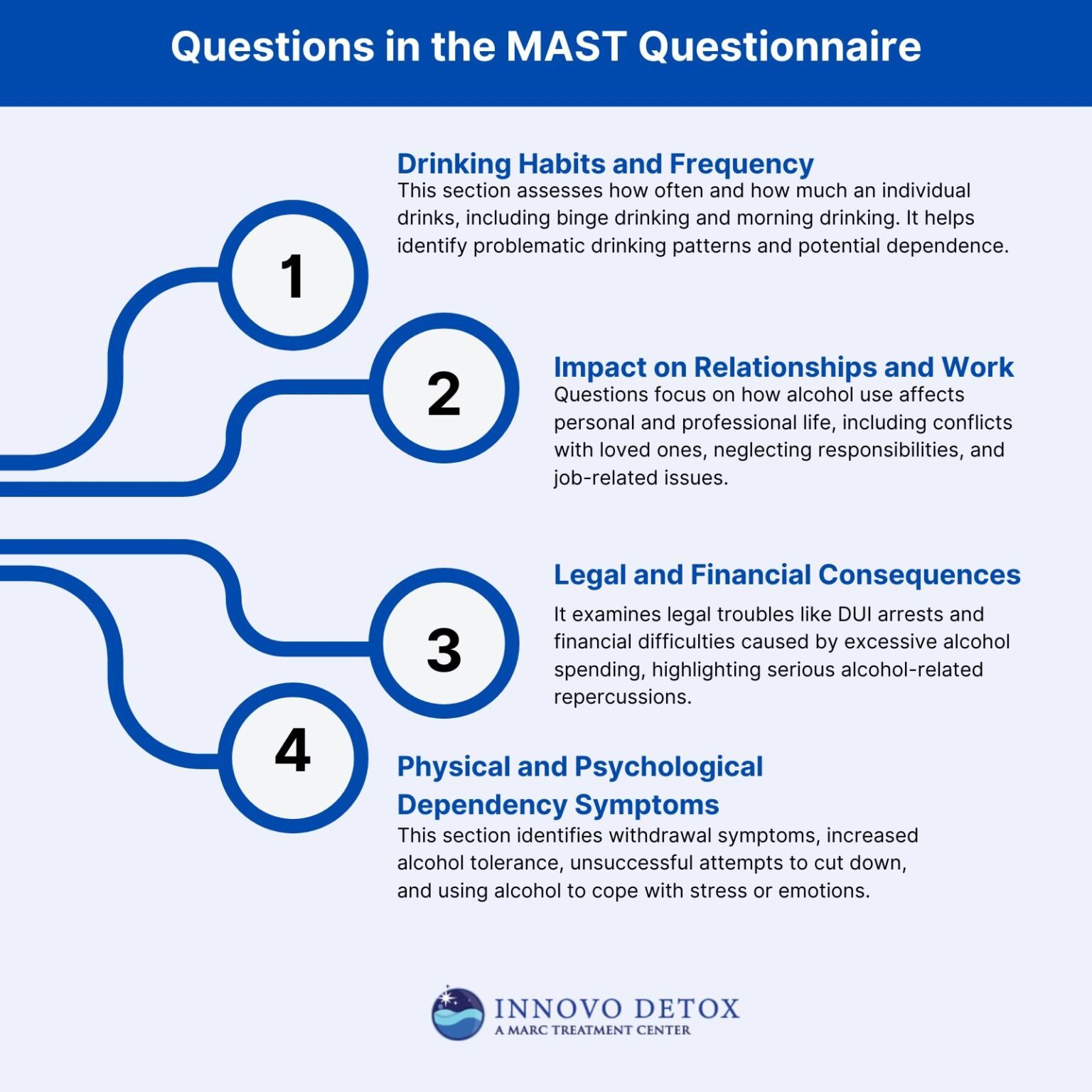 Questions in the MAST Questionnaire

1

Drinking Habits and Frequency

This section assesses how often and how much an individual drinks, including binge drinking and morning drinking. It helps identify problematic drinking patterns and potential dependence.

2

Impact on Relationships and Work

Questions focus on how alcohol use affects personal and professional life, including conflicts with loved ones, neglecting responsibilities, and job-related issues.

3

Legal and Financial Consequences

It examines legal troubles like DUI arrests and financial difficulties caused by excessive alcohol spending, highlighting serious alcohol-related repercussions.

4

Physical and Psychological Dependency Symptoms

This section identifies withdrawal symptoms, increased alcohol tolerance, unsuccessful attempts to cut down, and using alcohol to cope with stress or emotions.

INNOVO DETOX
A MARC TREATMENT CENTER